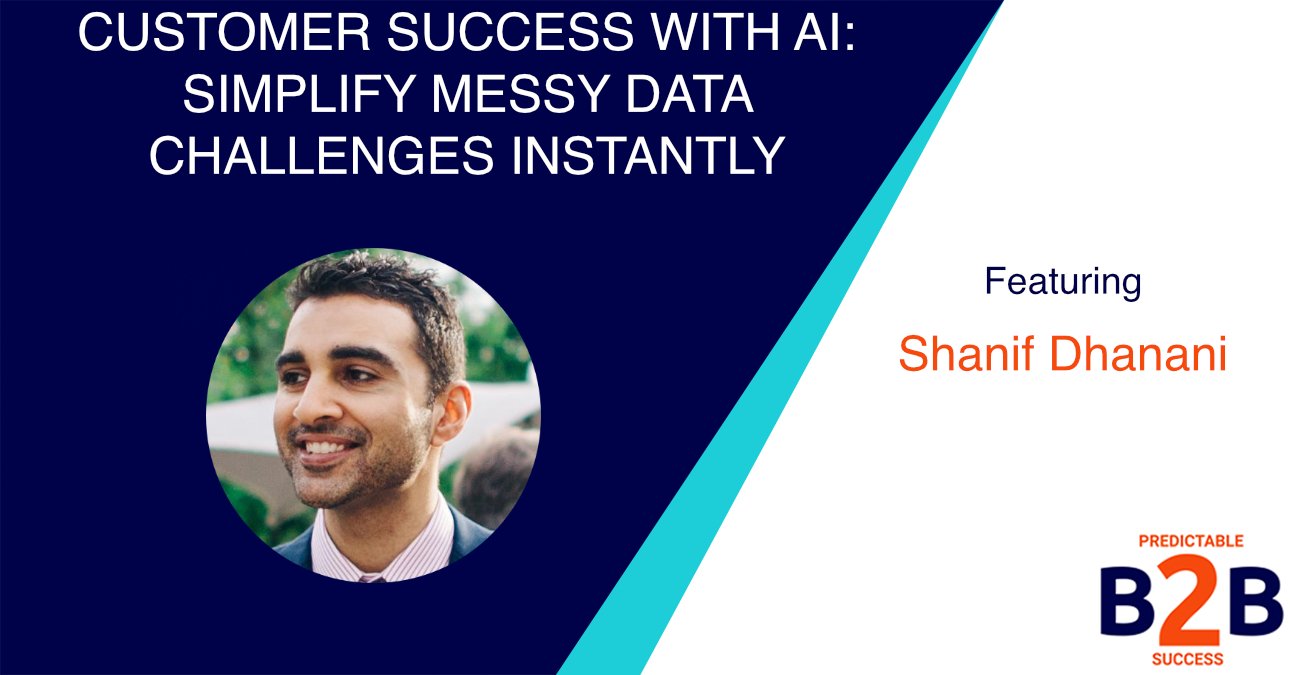 CUSTOMER SUCCESS WITH AI: SIMPLIFY MESSY DATA CHALLENGES INSTANTLY

Featuring

Shanif Dhanani

PREDICTABLE
B2B
SUCCESS